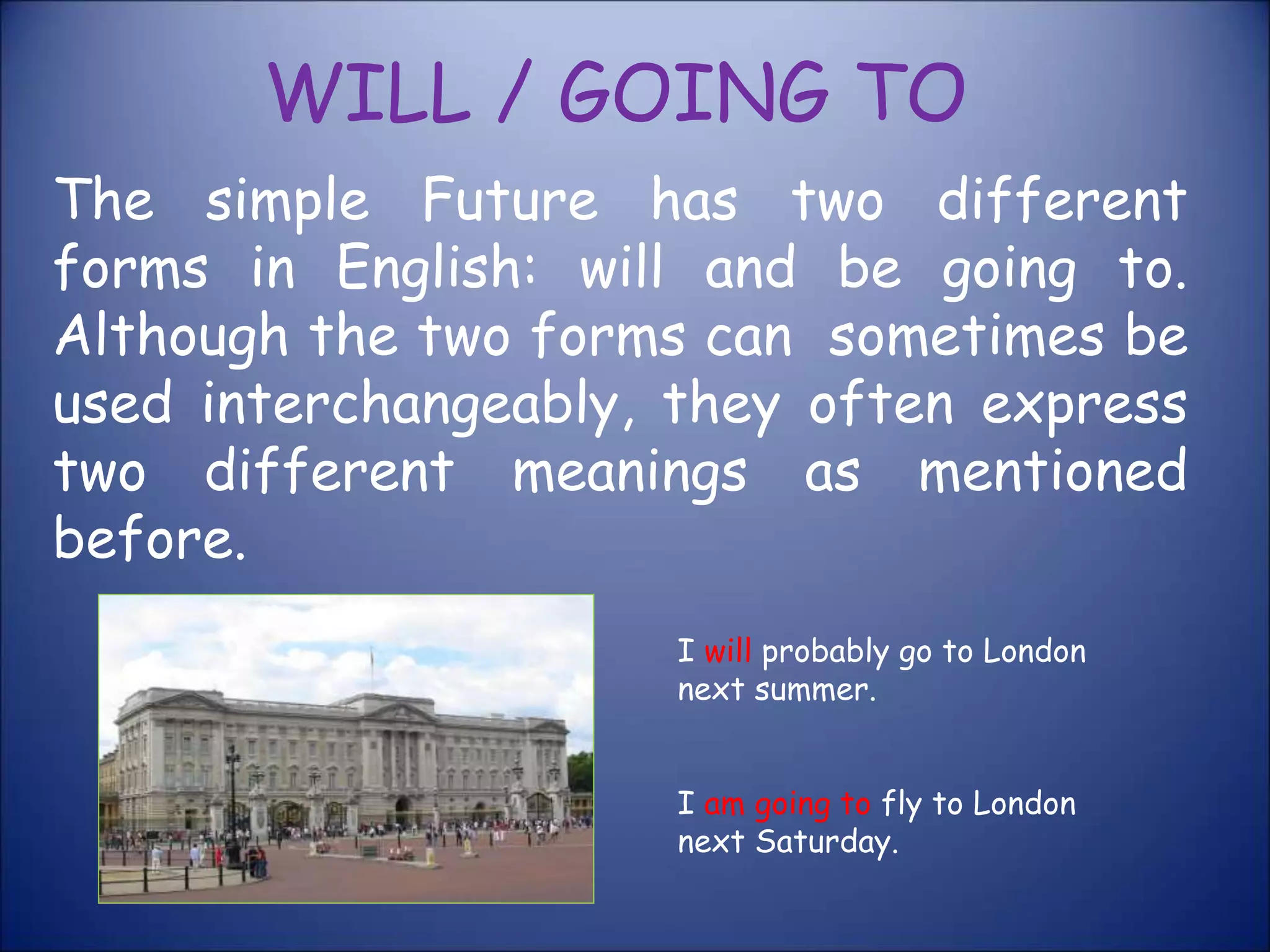 WILL / GOING TO

The simple Future has two different forms in English: will and be going to. Although the two forms can sometimes be used interchangeably, they often express two different meanings as mentioned before.

I will probably go to London next summer.

I am going to fly to London next Saturday.